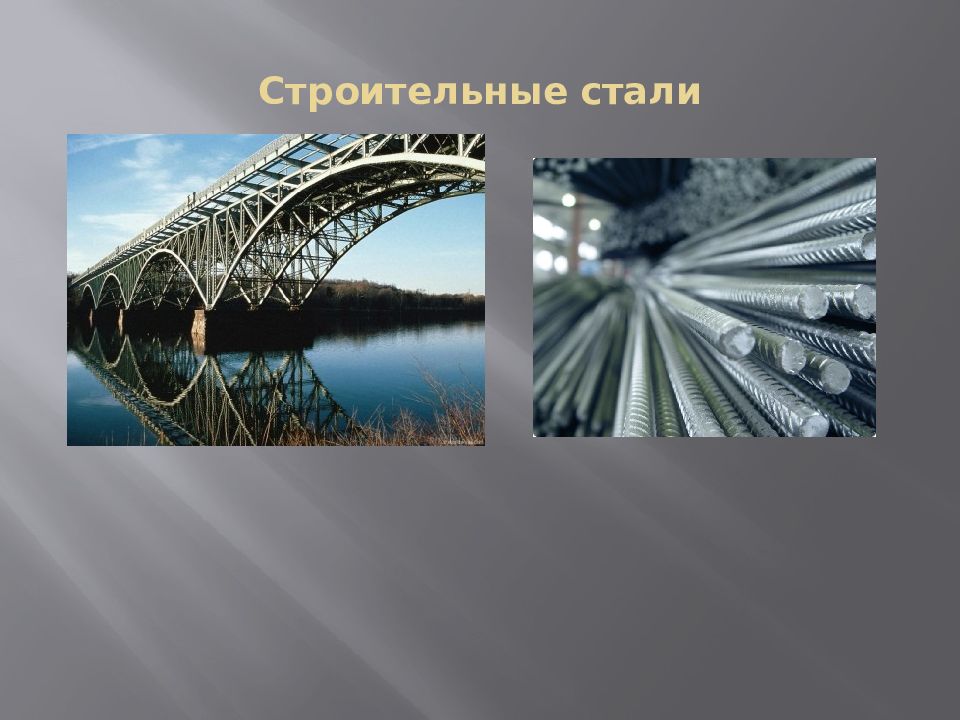 Строительные стали